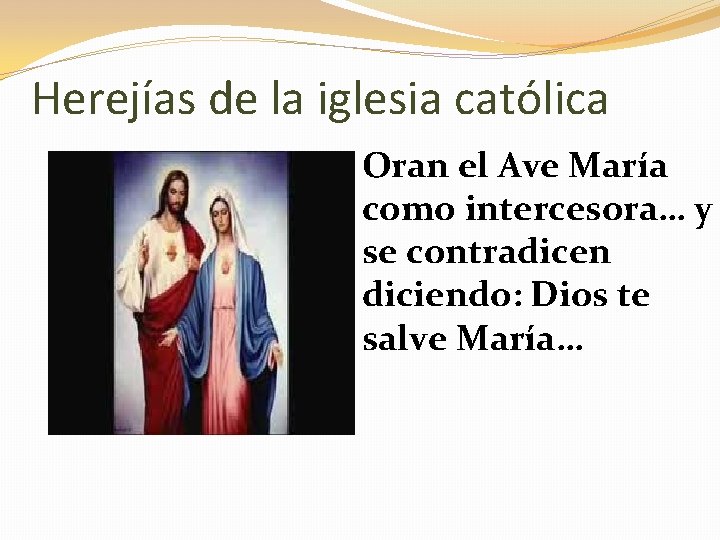 Herejías de la iglesia católica

Oran el Ave María como intercesora… y se contradicen diciendo: Dios te salve María…